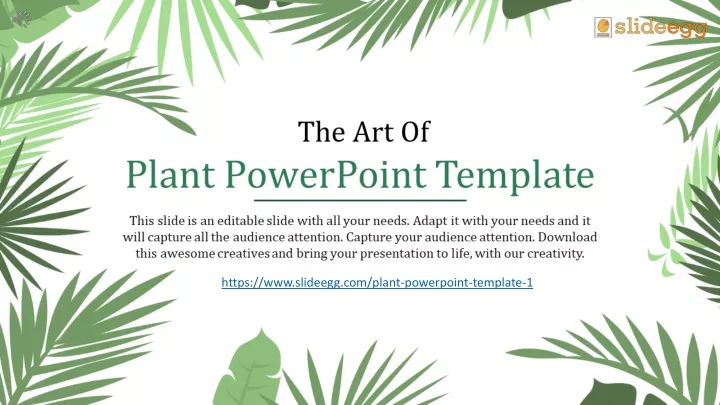 slideegg

The Art Of

Plant PowerPoint Template

This slide is an editable slide with all your needs. Adapt it with your needs and it will capture all the audience attention. Capture your audience attention. Download this awesome creatives and bring your presentation to life, with our creativity.

https://www.slideegg.com/plant-powerpoint-template-1